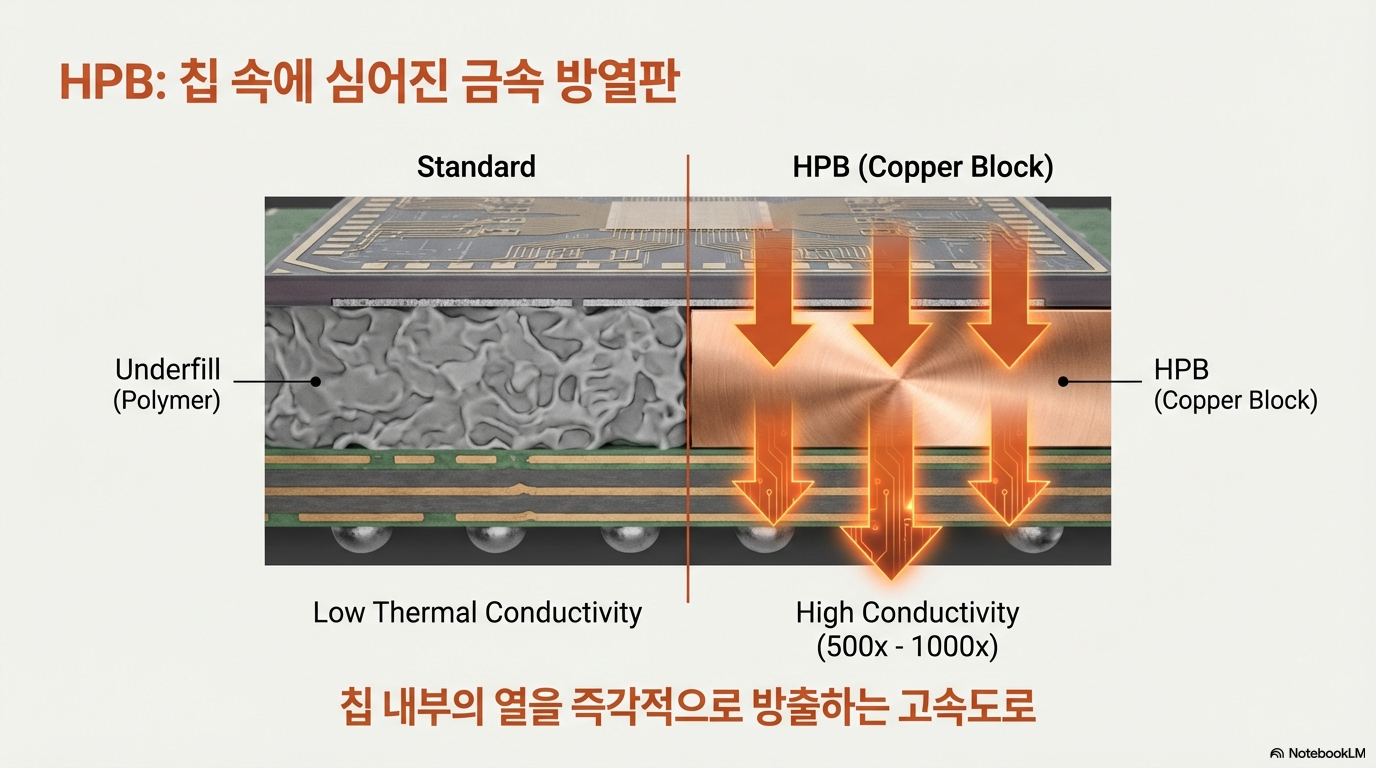 HPB: 칩 속에 심어진 금속 방열판

Standard

HPB (Copper Block)

Underfill
(Polymer)

HPB
(Copper Block)

Low Thermal Conductivity

High Conductivity
(500x - 1000x)

칩 내부의 열을 즉각적으로 방출하는 고속도로

NotebookLM